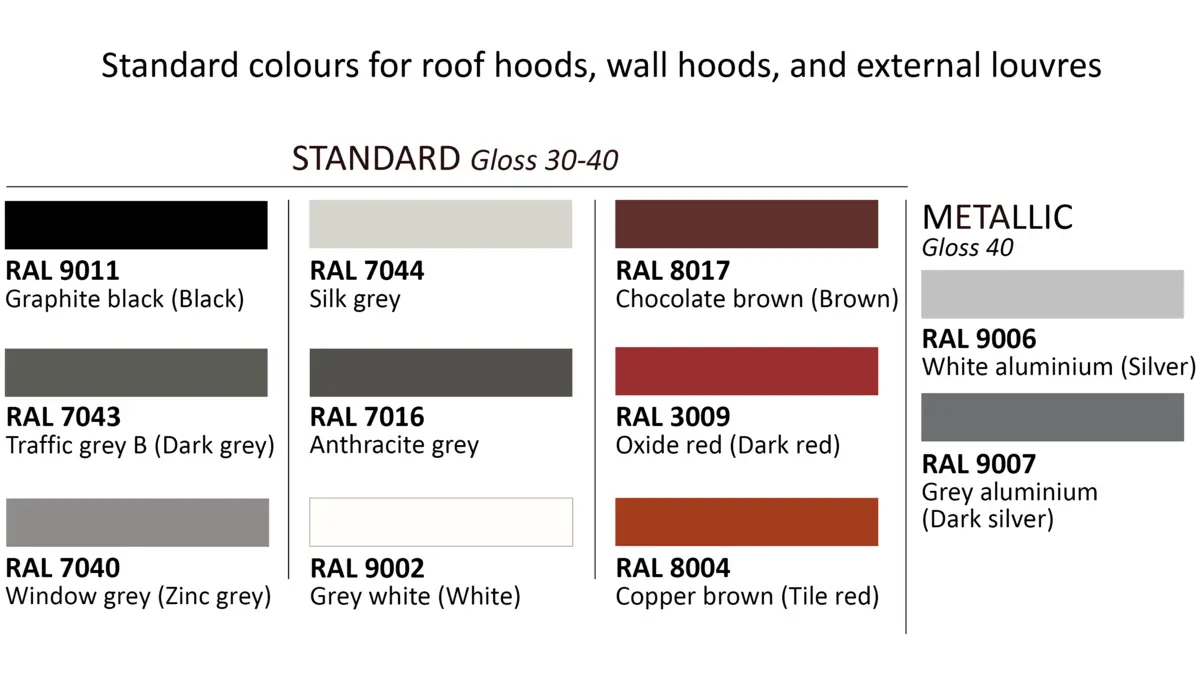 Standard colours for roof hoods, wall hoods, and external louvres

STANDARD Gloss 30-40

RAL 9011
Graphite black (Black)

RAL 7043
Traffic grey B (Dark grey)

RAL 7040
Window grey (Zinc grey)

RAL 7044
Silk grey

RAL 7016
Anthracite grey

RAL 9002
Grey white (White)

RAL 8017
Chocolate brown (Brown)

RAL 3009
Oxide red (Dark red)

RAL 8004
Copper brown (Tile red)

METALLIC
Gloss 40

RAL 9006
White aluminium (Silver)

RAL 9007
Grey aluminium
(Dark silver)